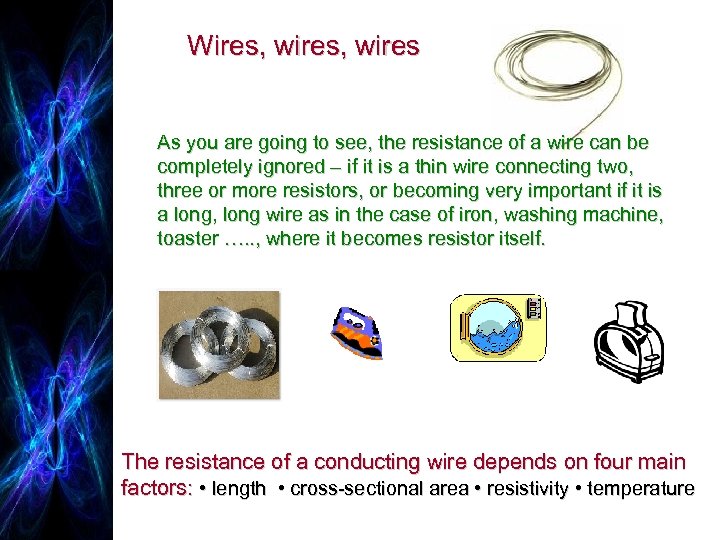 Wires, wires, wires

As you are going to see, the resistance of a wire can be completely ignored – if it is a thin wire connecting two, three or more resistors, or becoming very important if it is a long, long wire as in the case of iron, washing machine, toaster ….., where it becomes resistor itself.

The resistance of a conducting wire depends on four main factors: • length • cross-sectional area • resistivity • temperature